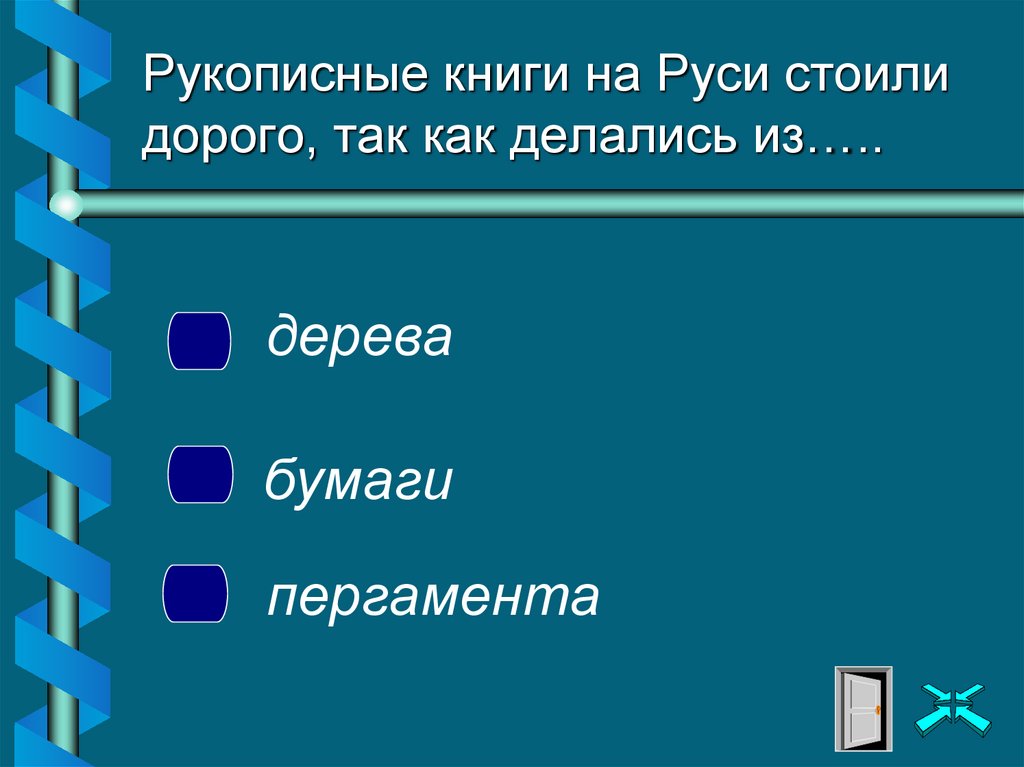 Рукописные книги на Руси стоили дорого, так как делались из…..

дерева

бумаги

пергамента